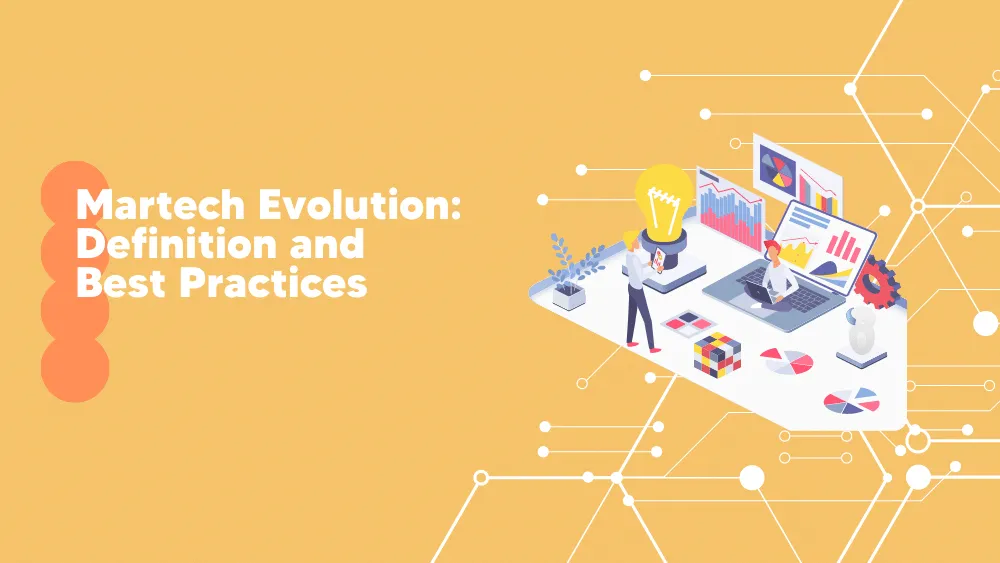 Martech Evolution: Definition and Best Practices